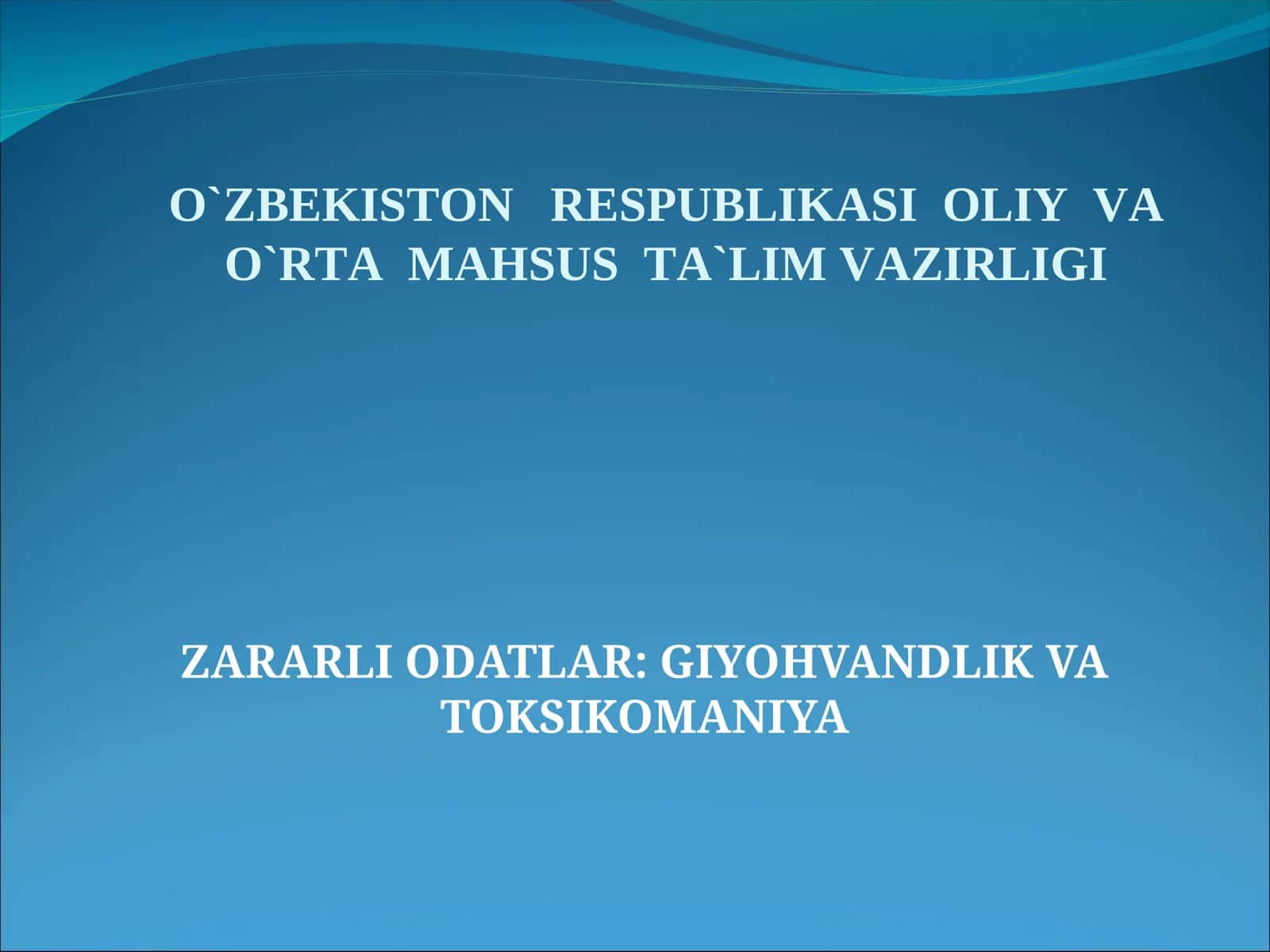 O`ZBEKISTON RESPUBLIKASI OLIY VA O`RTA MAHSUS TA`LIM VAZIRLIGI

ZARARLI ODATLAR: GIYOHVANDLIK VA TOKSIKOMANIYA